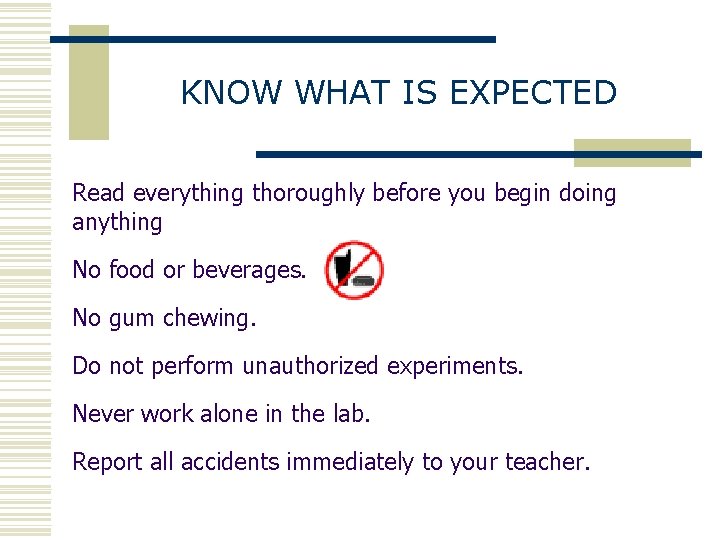 KNOW WHAT IS EXPECTED

Read everything thoroughly before you begin doing anything

No food or beverages.

No gum chewing.

Do not perform unauthorized experiments.

Never work alone in the lab.

Report all accidents immediately to your teacher.